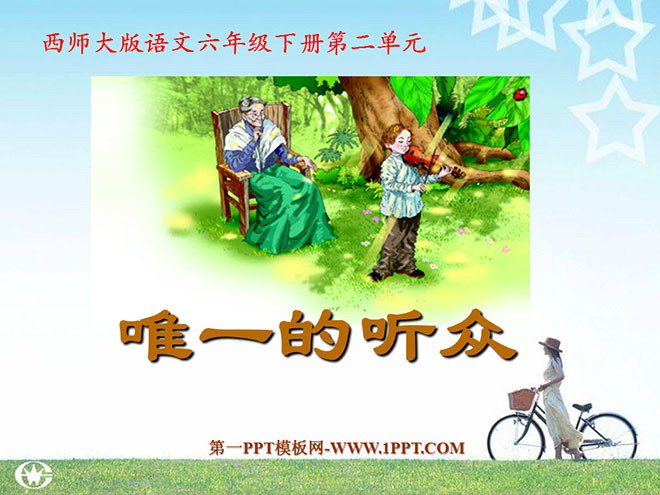 西师大版语文六年级下册第二单元

唯一的听众

第一PPT模板网-WWW.1PPT.COM